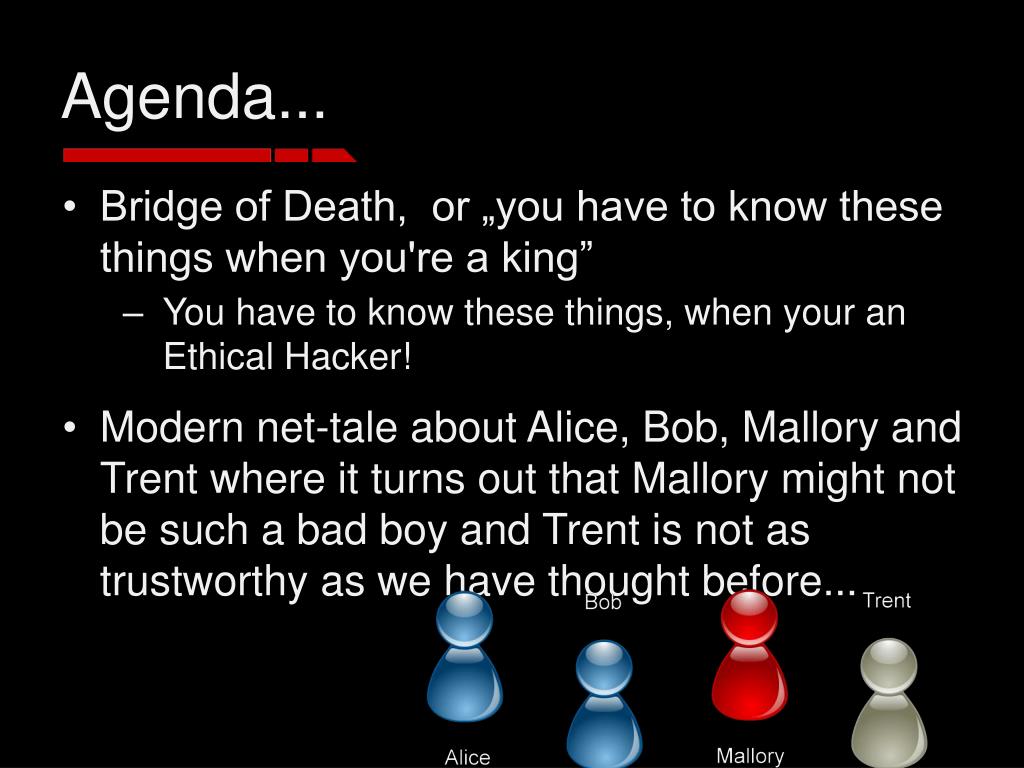 Agenda...

• Bridge of Death, or „you have to know these things when you're a king”

– You have to know these things, when your an Ethical Hacker!

• Modern net-tale about Alice, Bob, Mallory and Trent where it turns out that Mallory might not be such a bad boy and Trent is not as trustworthy as we have thought before...

Bob

Trent

Alice

Mallory